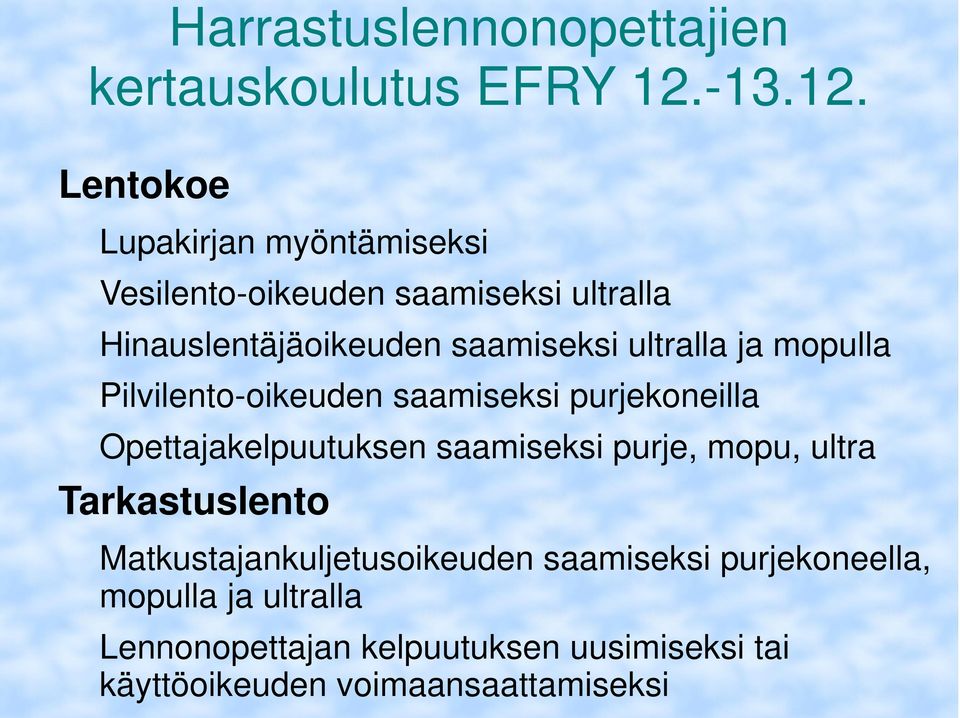 Harrastuslennonopettajien kertauskoulutus EFRY 12.-13.12.

Lentokoe

Lupakirjan myöntämiseksi

Vesilento-oikeuden saamiseksi ultralla

Hinauslentäjäoikeuden saamiseksi ultralla ja mopulla

Pilvilento-oikeuden saamiseksi purjekoneilla

Opettajakelpuutuksen saamiseksi purje, mopu, ultra

Tarkastuslento

Matkustajankuljetusoikeuden saamiseksi purjekoneella, mopulla ja ultralla

Lennonopettajan kelpuutuksen uusimiseksi tai käyttöoikeuden voimaansaattamiseksi